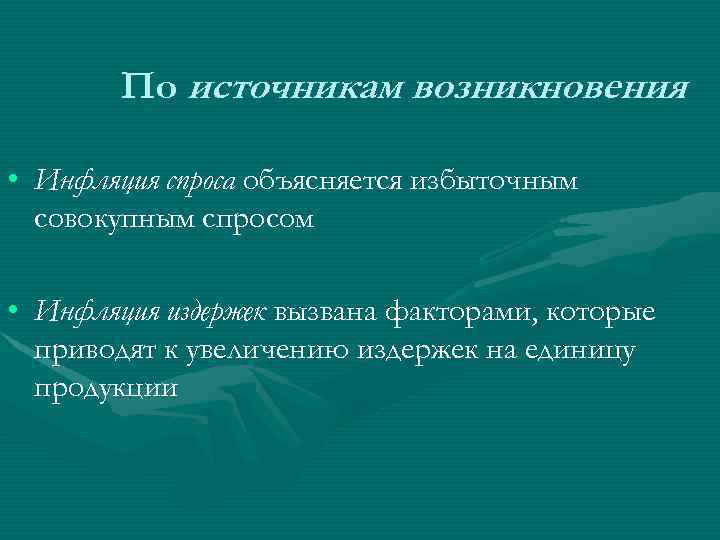 По источникам возникновения

• Инфляция спроса объясняется избыточным совокупным спросом

• Инфляция издержек вызвана факторами, которые приводят к увеличению издержек на единицу продукции